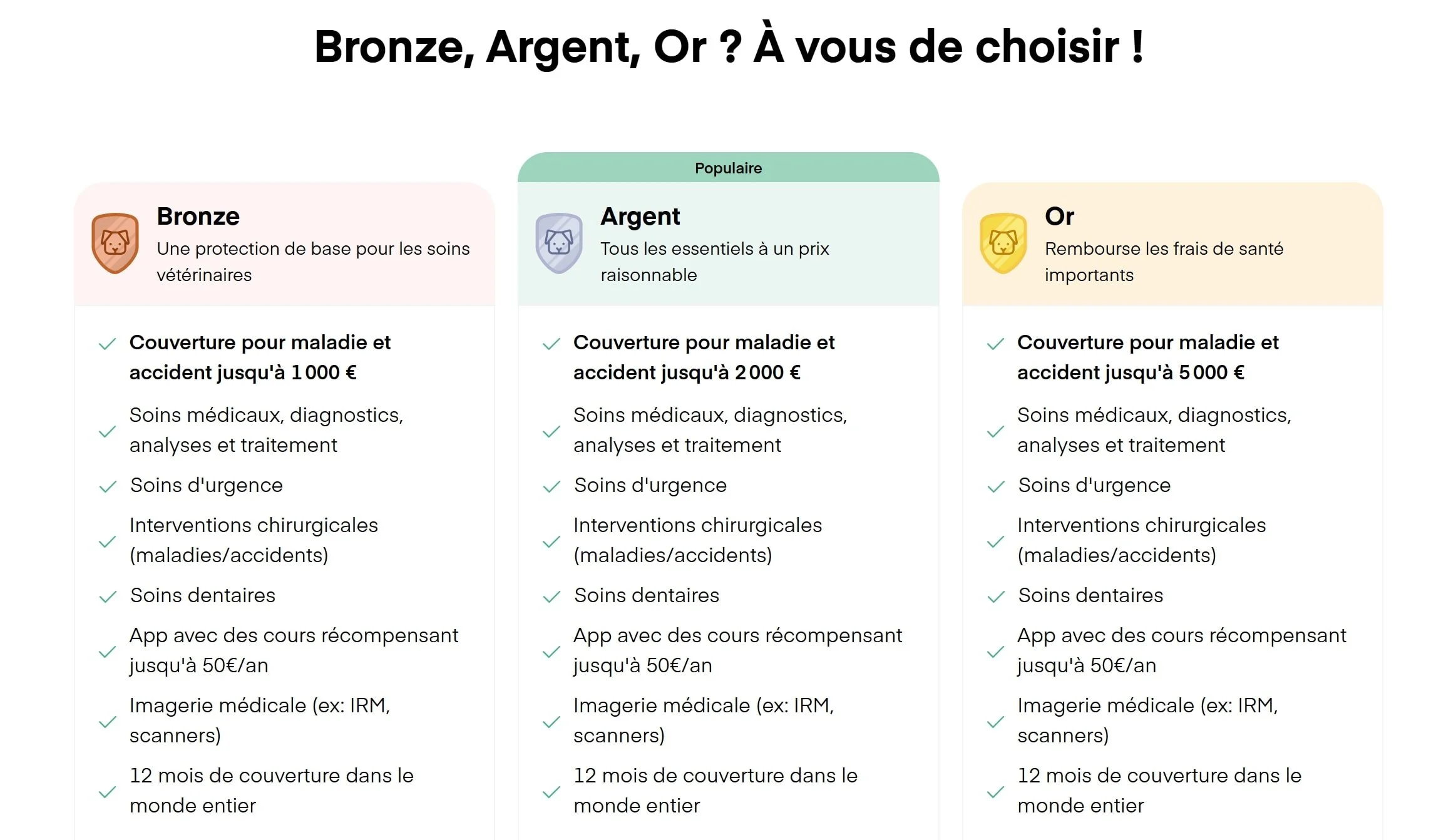 Bronze, Argent, Or ? À vous de choisir !

Bronze
Une protection de base pour les soins vétérinaires

Couverture pour maladie et accident jusqu'à 1 000 €
Soins médicaux, diagnostics, analyses et traitement
Soins d'urgence
Interventions chirurgicales (maladies/accidents)
Soins dentaires
App avec des cours récompensant jusqu'à 50€/an
Imagerie médicale (ex: IRM, scanners)
12 mois de couverture dans le monde entier

Populaire
Argent
Tous les essentiels à un prix raisonnable

Couverture pour maladie et accident jusqu'à 2 000 €
Soins médicaux, diagnostics, analyses et traitement
Soins d'urgence
Interventions chirurgicales (maladies/accidents)
Soins dentaires
App avec des cours récompensant jusqu'à 50€/an
Imagerie médicale (ex: IRM, scanners)
12 mois de couverture dans le monde entier

Or
Rembourse les frais de santé importants

Couverture pour maladie et accident jusqu'à 5 000 €
Soins médicaux, diagnostics, analyses et traitement
Soins d'urgence
Interventions chirurgicales (maladies/accidents)
Soins dentaires
App avec des cours récompensant jusqu'à 50€/an
Imagerie médicale (ex: IRM, scanners)
12 mois de couverture dans le monde entier